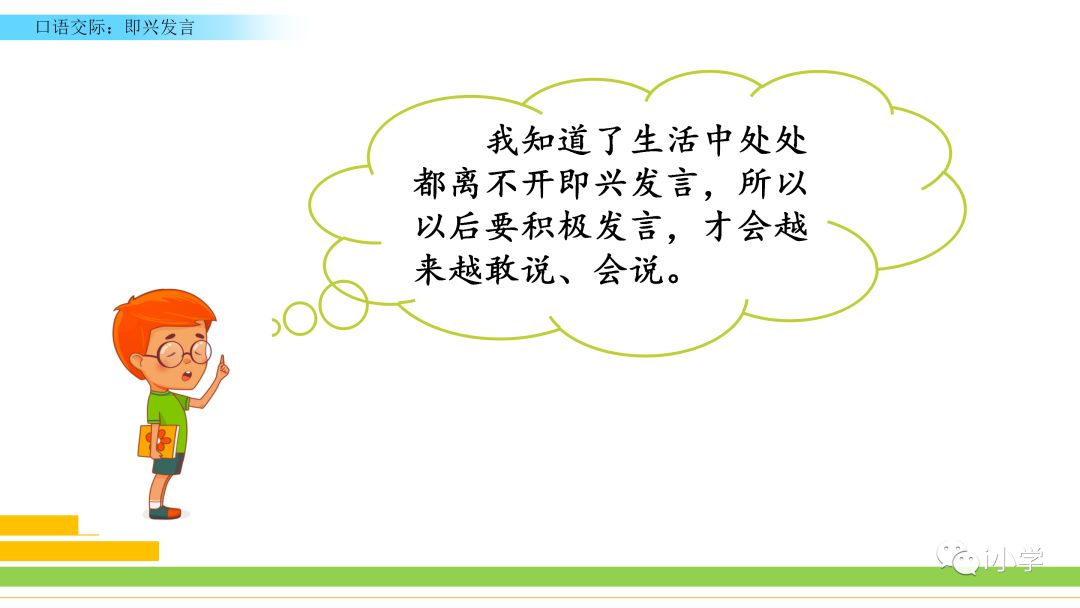 口语交际：即兴发言

我知道了生活中处处都离不开即兴发言，所以以后要积极发言，才会越来越敢说、会说。

小学